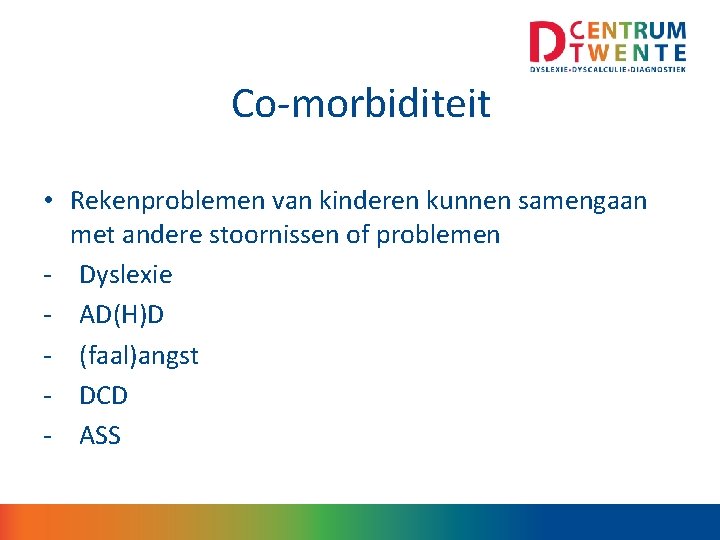 D CENTRUM TWENTE
DYSLEXIE·DYSCALCULIE·DIAGNOSTIEK

Co-morbiditeit

• Rekenproblemen van kinderen kunnen samengaan met andere stoornissen of problemen
- Dyslexie
- AD(H)D
- (faal)angst
- DCD
- ASS